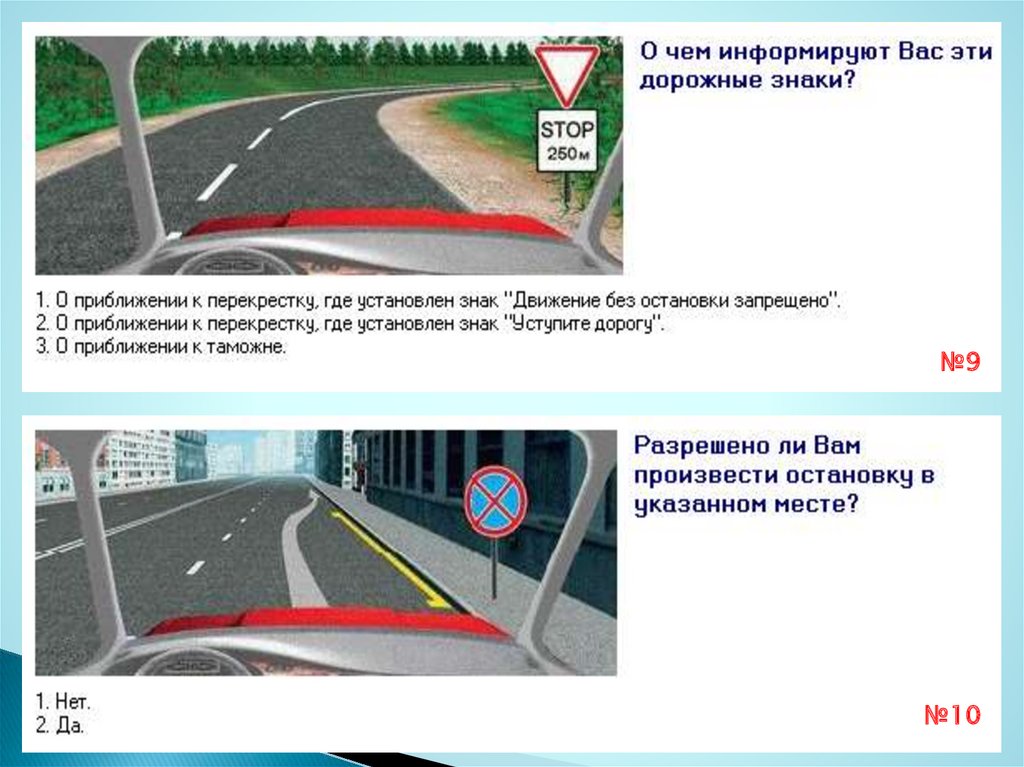 STOP
250м

О чем информируют Вас эти дорожные знаки?

1. О приближении к перекрестку, где установлен знак "Движение без остановки запрещено".
2. О приближении к перекрестку, где установлен знак "Уступите дорогу".
3. О приближении к таможне.

№9

Разрешено ли Вам произвести остановку в указанном месте?

1. Нет.
2. Да.

№10